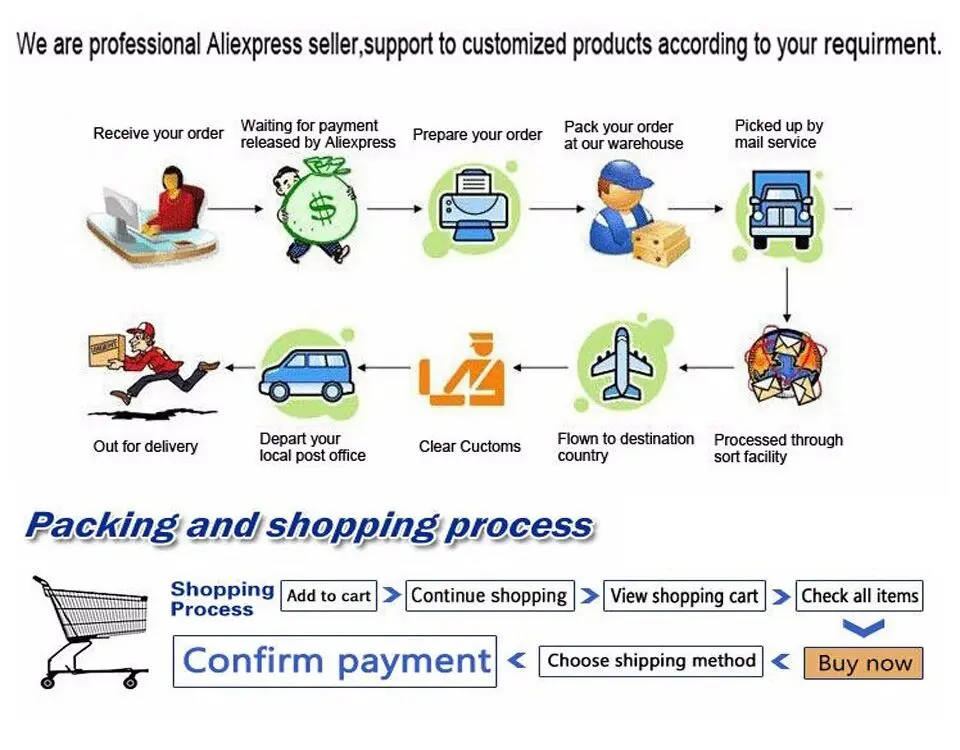 We are professional Aliexpress seller,support to customized products according to your requirment.

Receive your order

Waiting for payment released by Aliexpress

Prepare your order

Pack your order at our warehouse

Picked up by mail service

Processed through sort facility

Flown to destination country

Clear Cuctoms

Depart your local post office

Out for delivery

Packing and shopping process

Shopping Process

Add to cart

Continue shopping

View shopping cart

Check all items

Buy now

Choose shipping method

Confirm payment